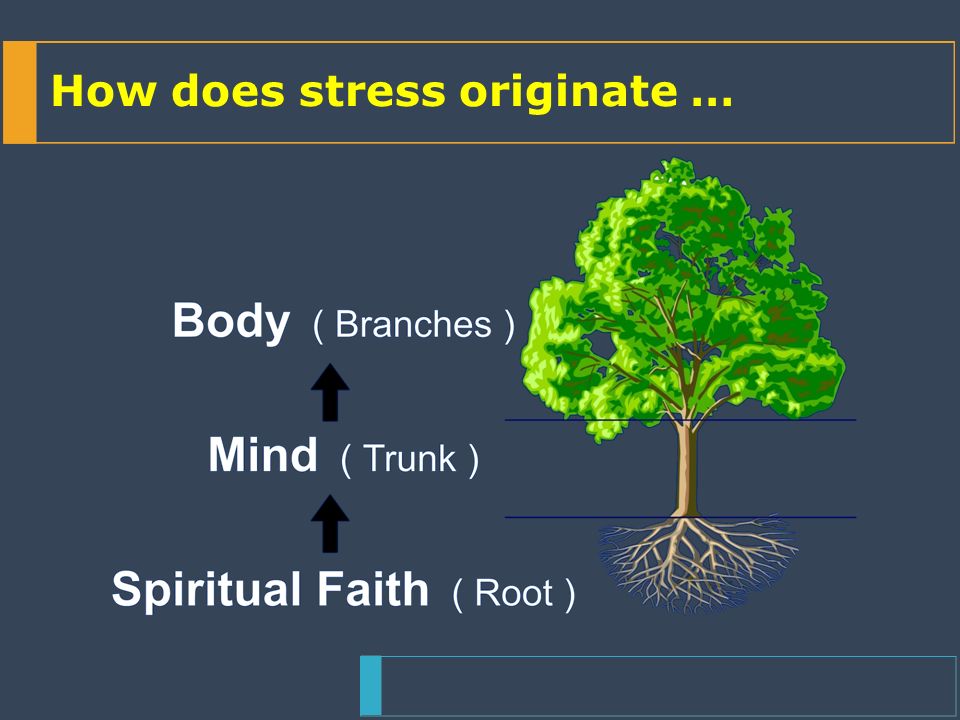 How does stress originate …

Body ( Branches )

Mind ( Trunk )

Spiritual Faith ( Root )